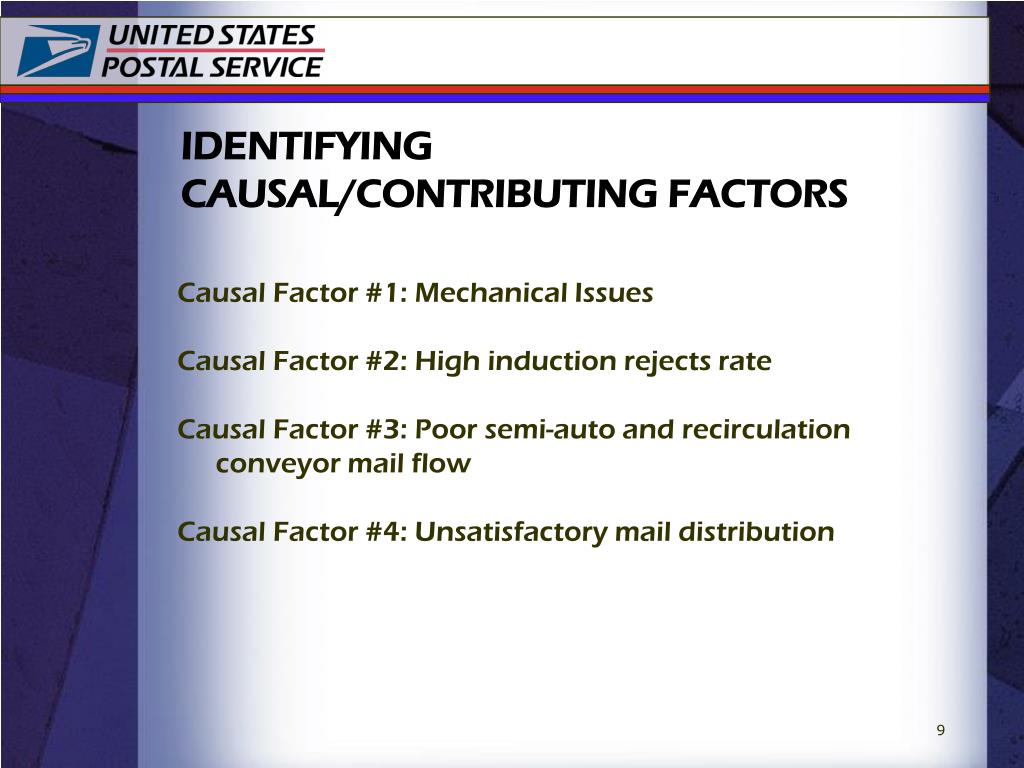 UNITED STATES
POSTAL SERVICE

IDENTIFYING
CAUSAL/CONTRIBUTING FACTORS

Causal Factor #1: Mechanical Issues

Causal Factor #2: High induction rejects rate

Causal Factor #3: Poor semi-auto and recirculation conveyor mail flow

Causal Factor #4: Unsatisfactory mail distribution

9